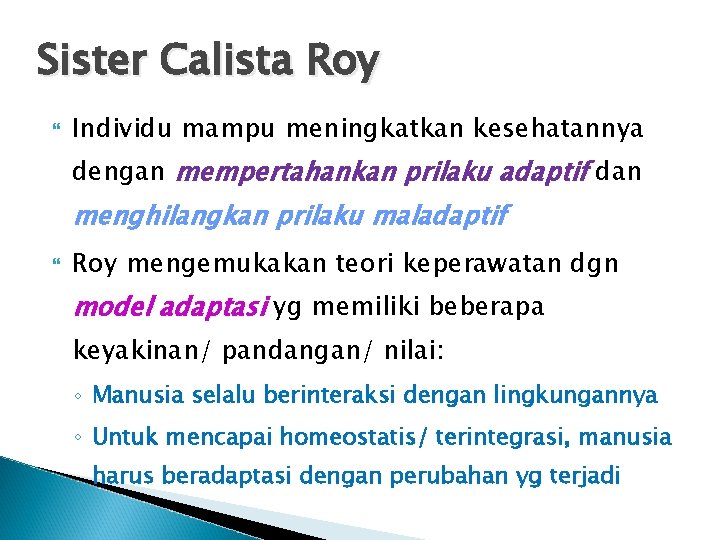 Sister Calista Roy

Individu mampu meningkatkan kesehatannya dengan mempertahankan prilaku adaptif dan menghilangkan prilaku maladaptif

Roy mengemukakan teori keperawatan dgn model adaptasi yg memiliki beberapa keyakinan/ pandangan/ nilai:

◦ Manusia selalu berinteraksi dengan lingkungannya
◦ Untuk mencapai homeostatis/ terintegrasi, manusia harus beradaptasi dengan perubahan yg terjadi